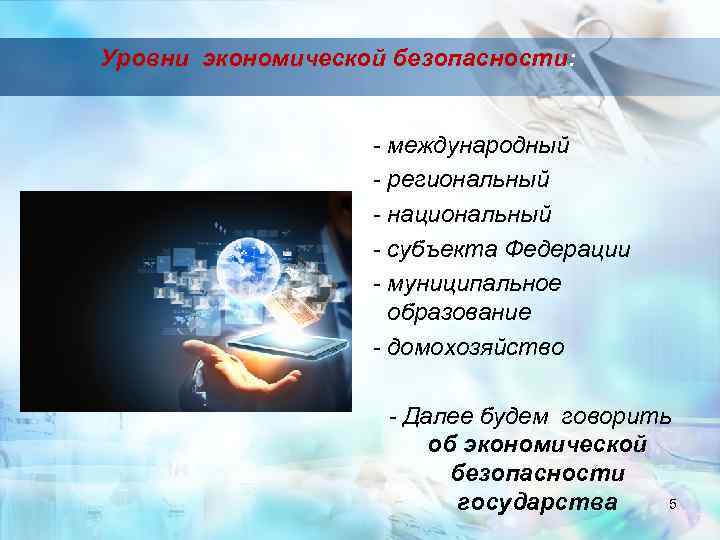 Уровни экономической безопасности:

- международный
- региональный
- национальный
- субъекта Федерации
- муниципальное образование
- домохозяйство

- Далее будем говорить об экономической безопасности государства

5